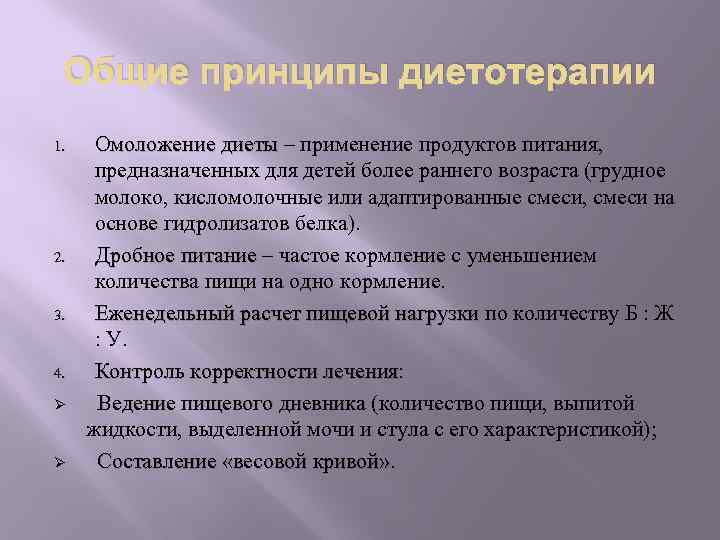 Общие принципы диетотерапии

1. Омоложение диеты – применение продуктов питания, предназначенных для детей более раннего возраста (грудное молоко, кисломолочные или адаптированные смеси, смеси на основе гидролизатов белка).

2. Дробное питание – частое кормление с уменьшением количества пищи на одно кормление.

3. Еженедельный расчет пищевой нагрузки по количеству Б : Ж : У.

4. Контроль корректности лечения:

➢ Ведение пищевого дневника (количество пищи, выпитой жидкости, выделенной мочи и стула с его характеристикой);

➢ Составление «весовой кривой».